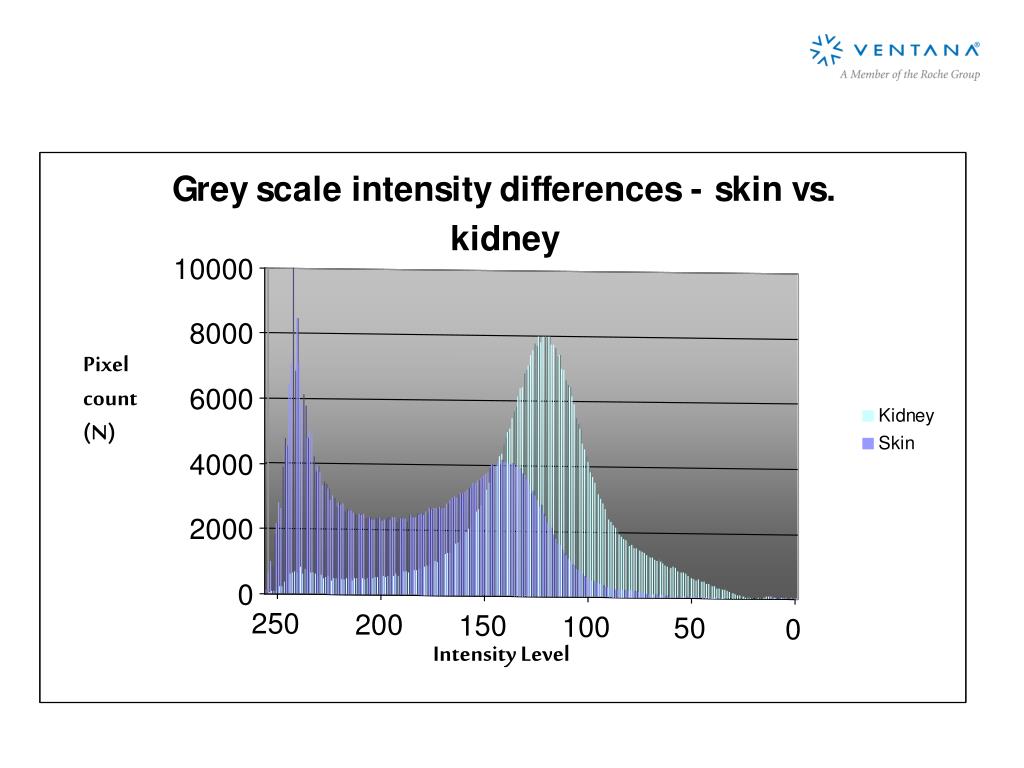 VENTANA®
A Member of the Roche Group

Grey scale intensity differences - skin vs. kidney

10000
8000
6000
4000
2000
0

Pixel count (N)

250 200 150 100 50 0

Intensity Level

Kidney
Skin